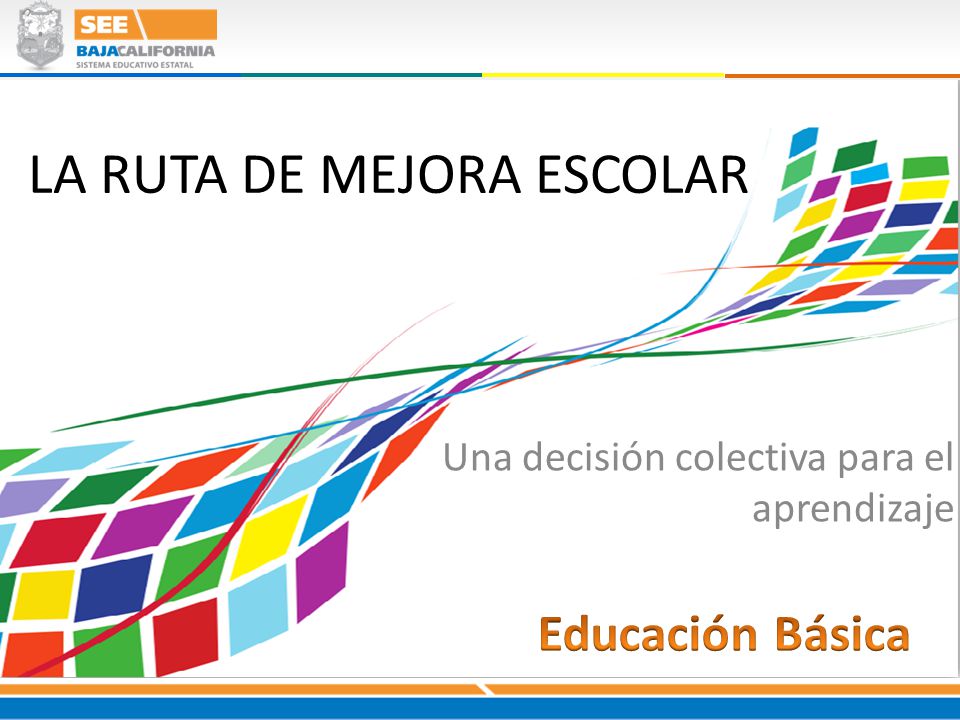 SEE
BAJACALIFORNIA
SISTEMA EDUCATIVO ESTATAL

LA RUTA DE MEJORA ESCOLAR

Una decisión colectiva para el aprendizaje

Educación Básica